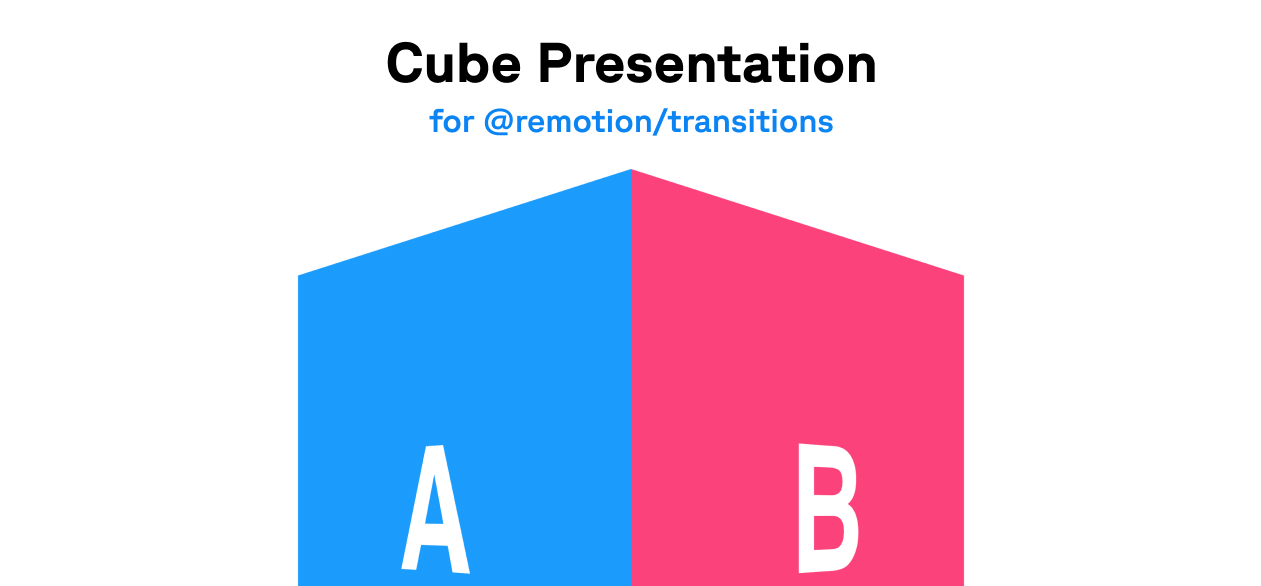 Cube Presentation
for @remotion/transitions

A

B